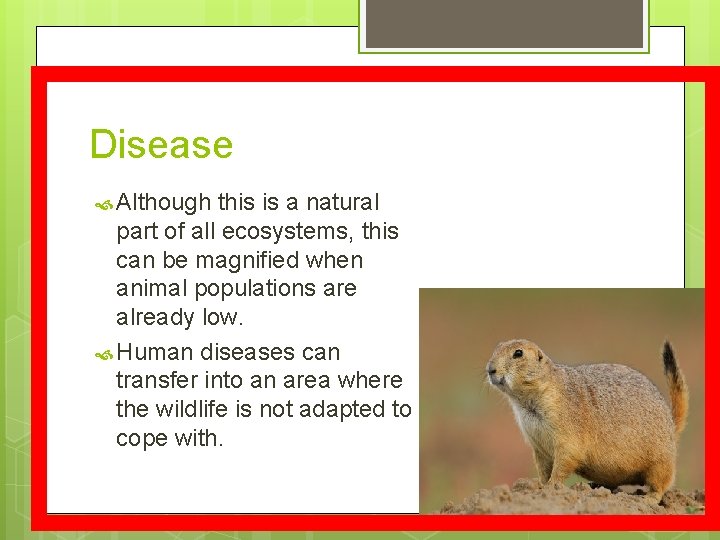 Disease

Although this is a natural part of all ecosystems, this can be magnified when animal populations are already low.

Human diseases can transfer into an area where the wildlife is not adapted to cope with.